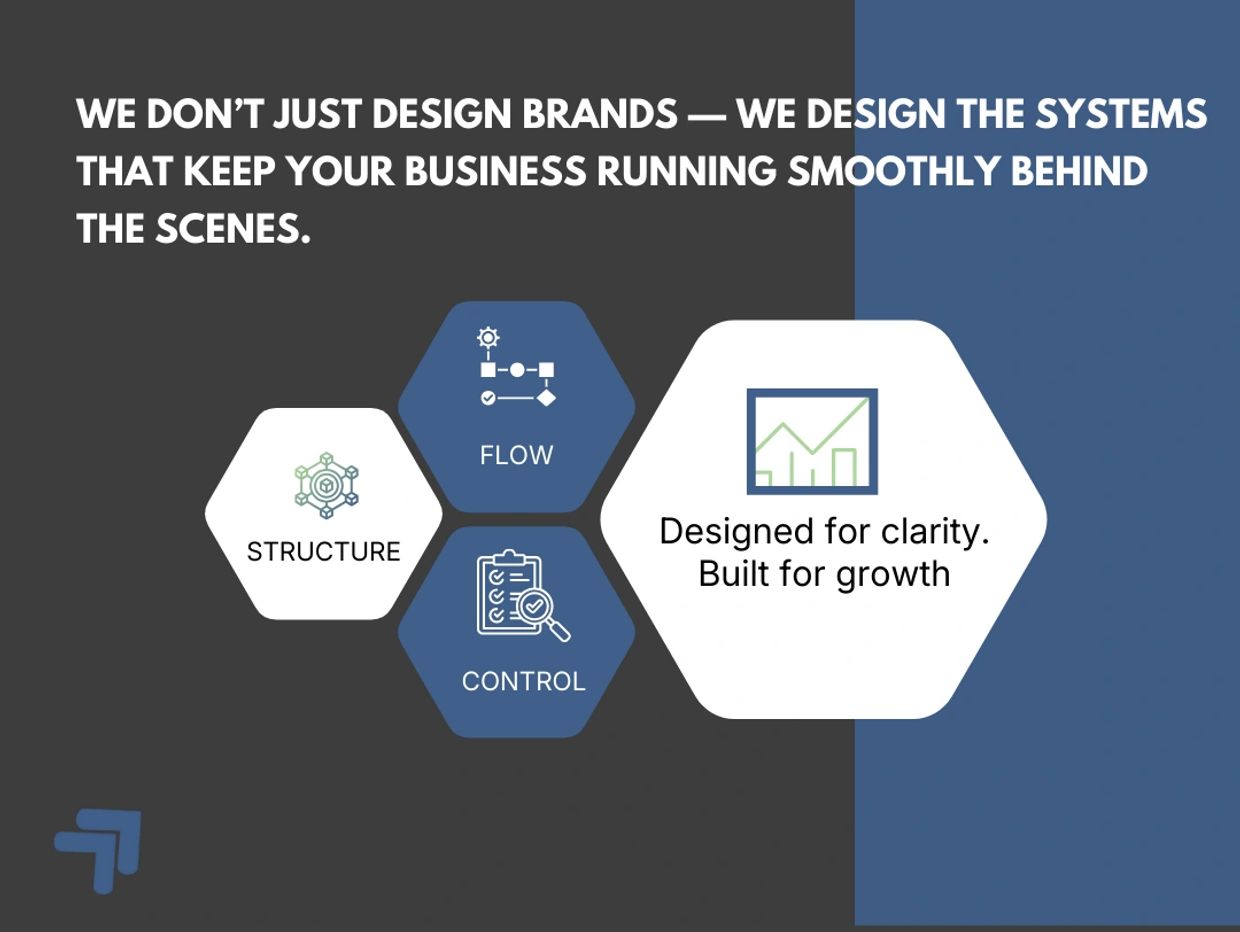 WE DON'T JUST DESIGN BRANDS — WE DESIGN THE SYSTEMS THAT KEEP YOUR BUSINESS RUNNING SMOOTHLY BEHIND THE SCENES.

FLOW

STRUCTURE

CONTROL

Designed for clarity. Built for growth